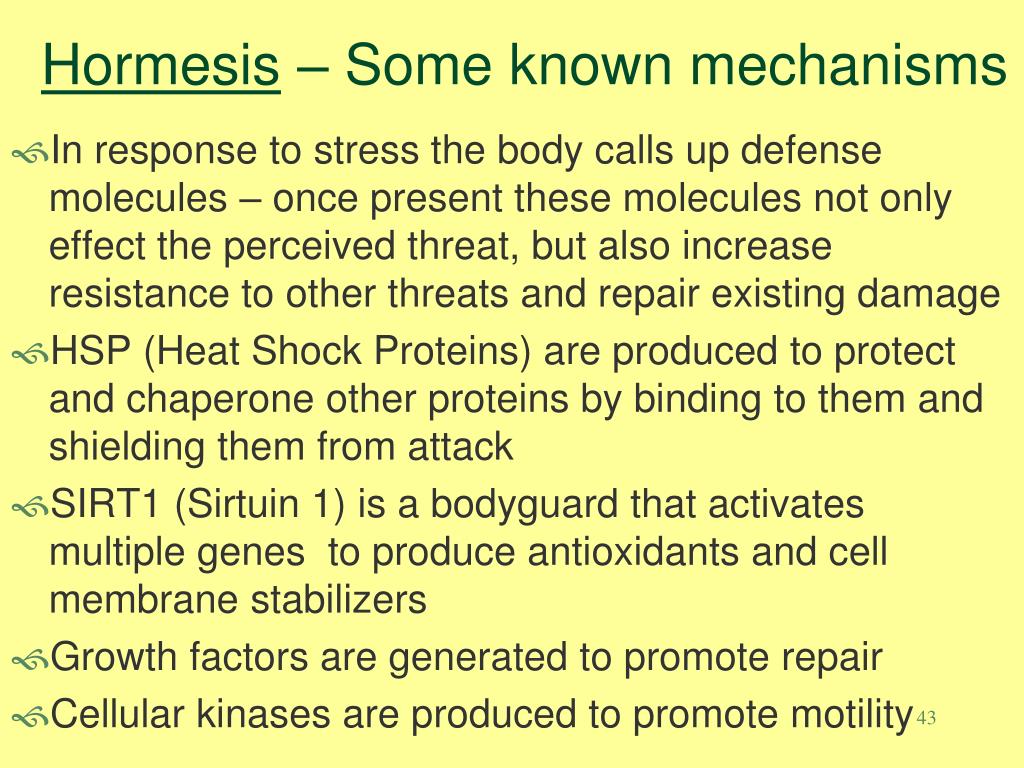 Hormesis – Some known mechanisms

In response to stress the body calls up defense molecules – once present these molecules not only effect the perceived threat, but also increase resistance to other threats and repair existing damage

HSP (Heat Shock Proteins) are produced to protect and chaperone other proteins by binding to them and shielding them from attack

SIRT1 (Sirtuin 1) is a bodyguard that activates multiple genes to produce antioxidants and cell membrane stabilizers

Growth factors are generated to promote repair

Cellular kinases are produced to promote motility

43